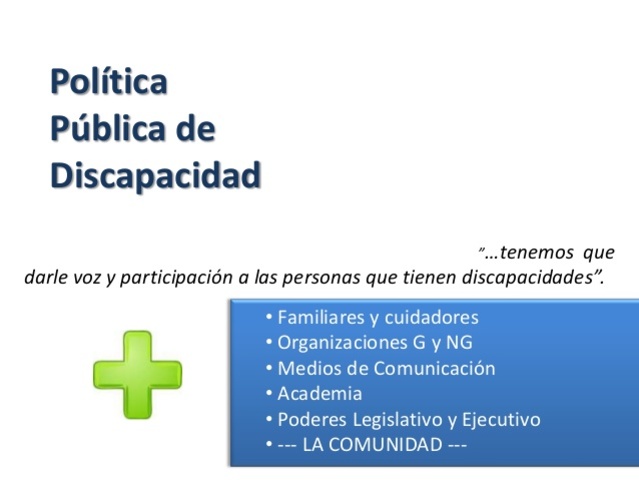 Política Pública de Discapacidad

"...tenemos que darle voz y participación a las personas que tienen discapacidades".

• Familiares y cuidadores
• Organizaciones G y NG
• Medios de Comunicación
• Academia
• Poderes Legislativo y Ejecutivo
• --- LA COMUNIDAD ---